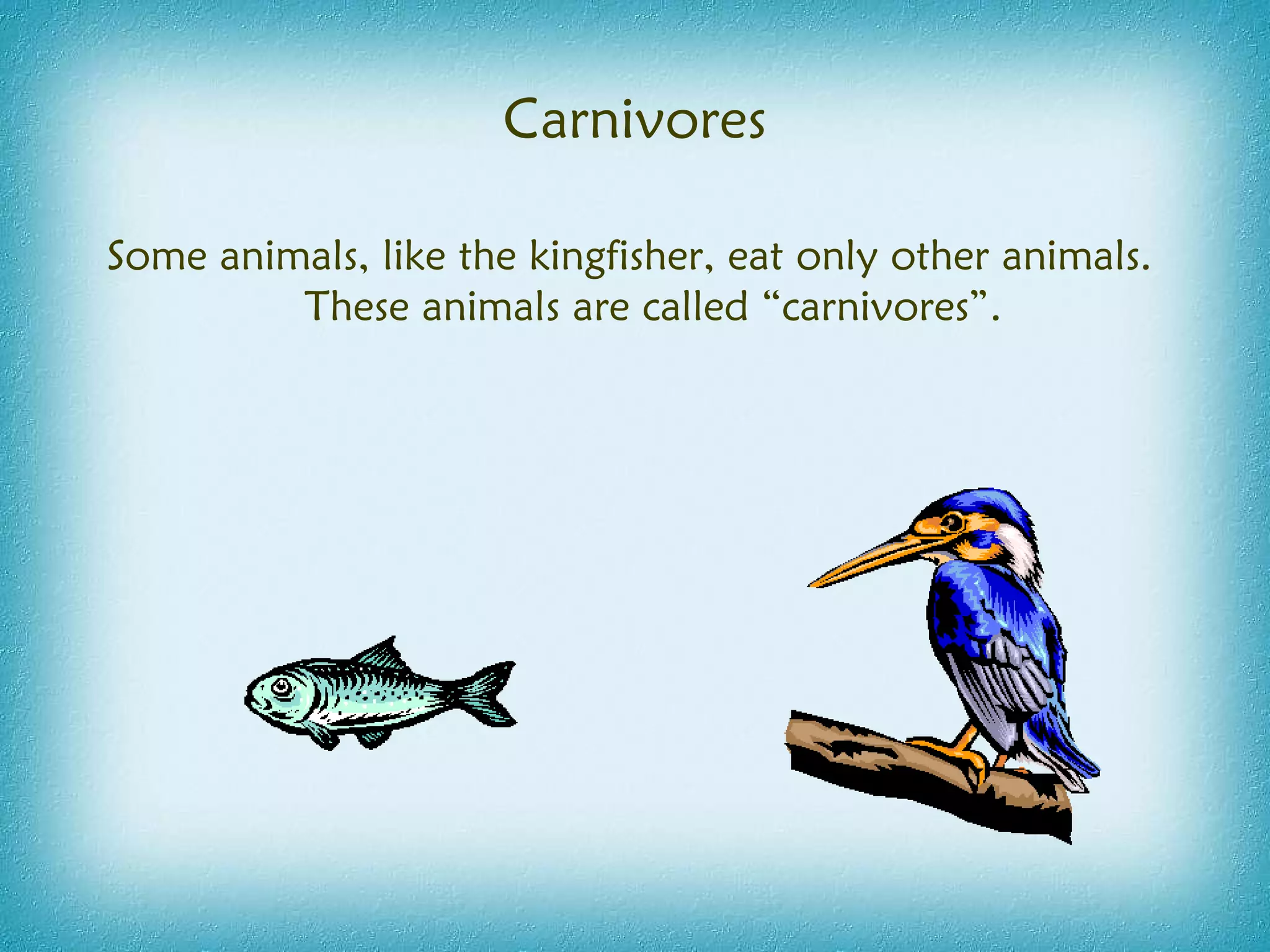 Carnivores

Some animals, like the kingfisher, eat only other animals. These animals are called “carnivores”.